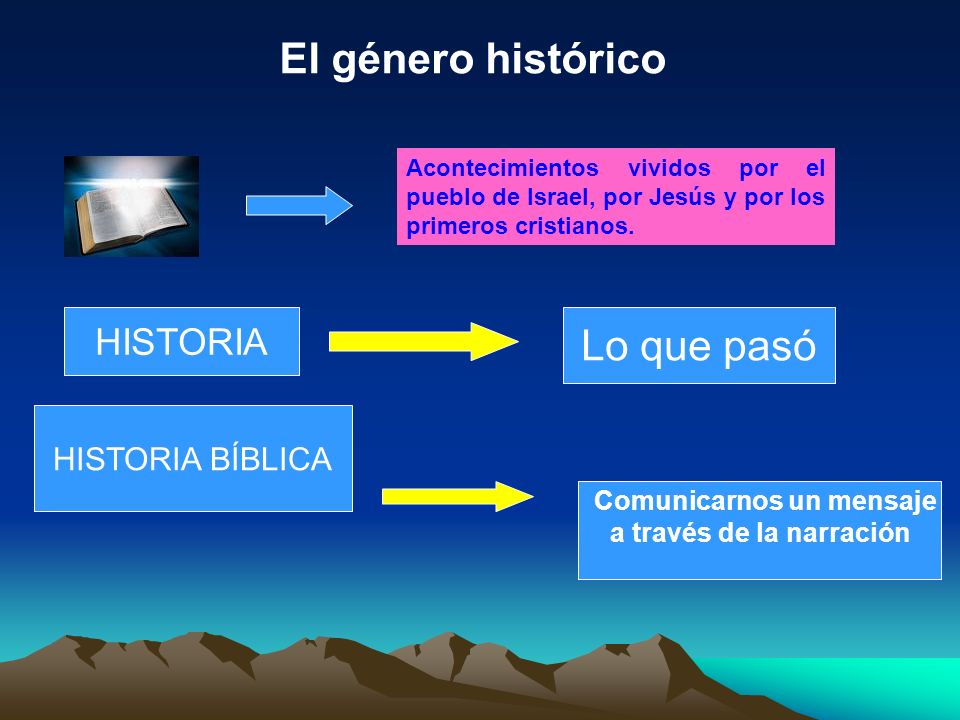 El género histórico

Acontecimientos vividos por el pueblo de Israel, por Jesús y por los primeros cristianos.

HISTORIA

Lo que pasó

HISTORIA BÍBLICA

Comunicarnos un mensaje a través de la narración